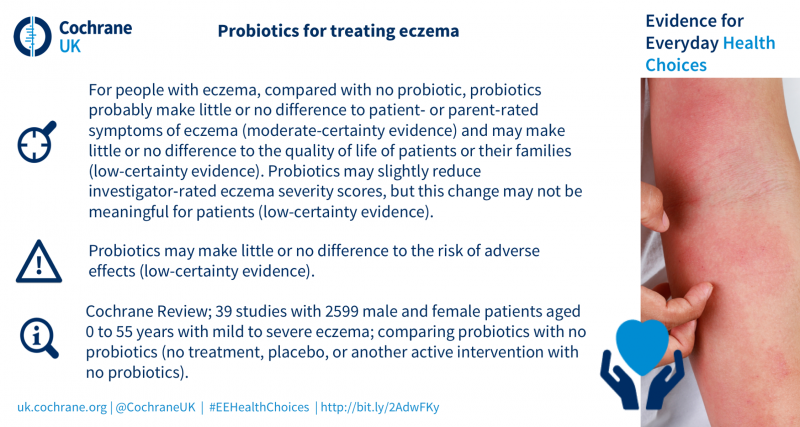 Cochrane UK

Probiotics for treating eczema

Evidence for Everyday Health Choices

For people with eczema, compared with no probiotic, probiotics probably make little or no difference to patient- or parent-rated symptoms of eczema (moderate-certainty evidence) and may make little or no difference to the quality of life of patients or their families (low-certainty evidence). Probiotics may slightly reduce investigator-rated eczema severity scores, but this change may not be meaningful for patients (low-certainty evidence).

Probiotics may make little or no difference to the risk of adverse effects (low-certainty evidence).

Cochrane Review; 39 studies with 2599 male and female patients aged 0 to 55 years with mild to severe eczema; comparing probiotics with no probiotics (no treatment, placebo, or another active intervention with no probiotics).

uk.cochrane.org | @CochraneUK | #EEHealthChoices | http://bit.ly/2AdwFKy